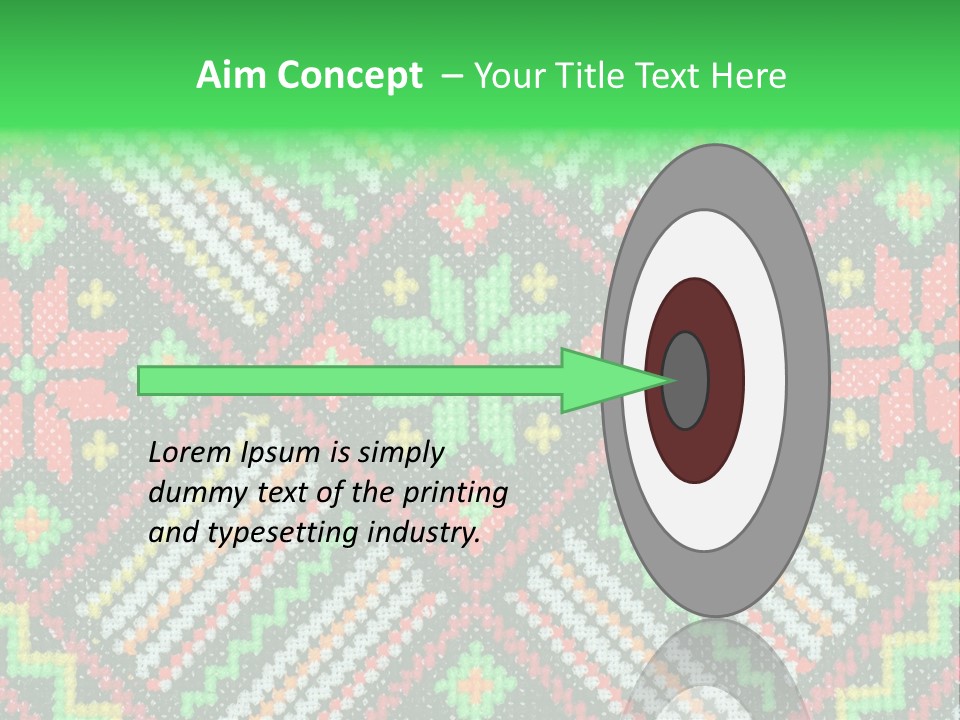 Aim Concept – Your Title Text Here

Lorem Ipsum is simply dummy text of the printing and typesetting industry.